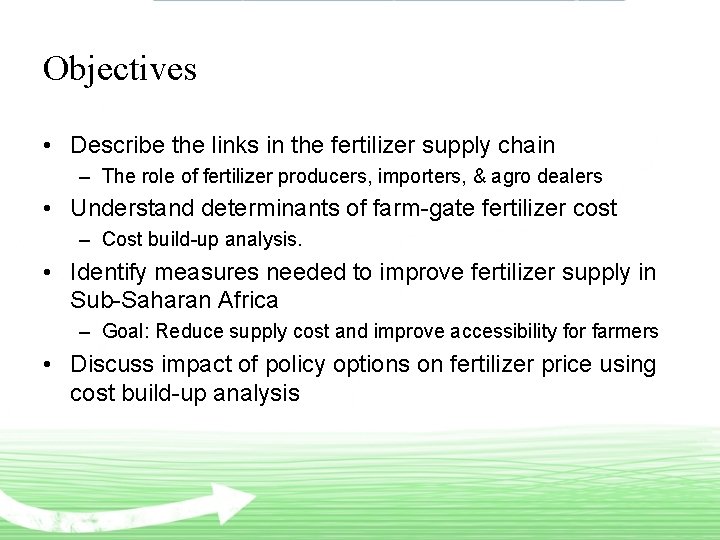 Objectives

• Describe the links in the fertilizer supply chain
– The role of fertilizer producers, importers, & agro dealers

• Understand determinants of farm-gate fertilizer cost
– Cost build-up analysis.

• Identify measures needed to improve fertilizer supply in Sub-Saharan Africa
– Goal: Reduce supply cost and improve accessibility for farmers

• Discuss impact of policy options on fertilizer price using cost build-up analysis